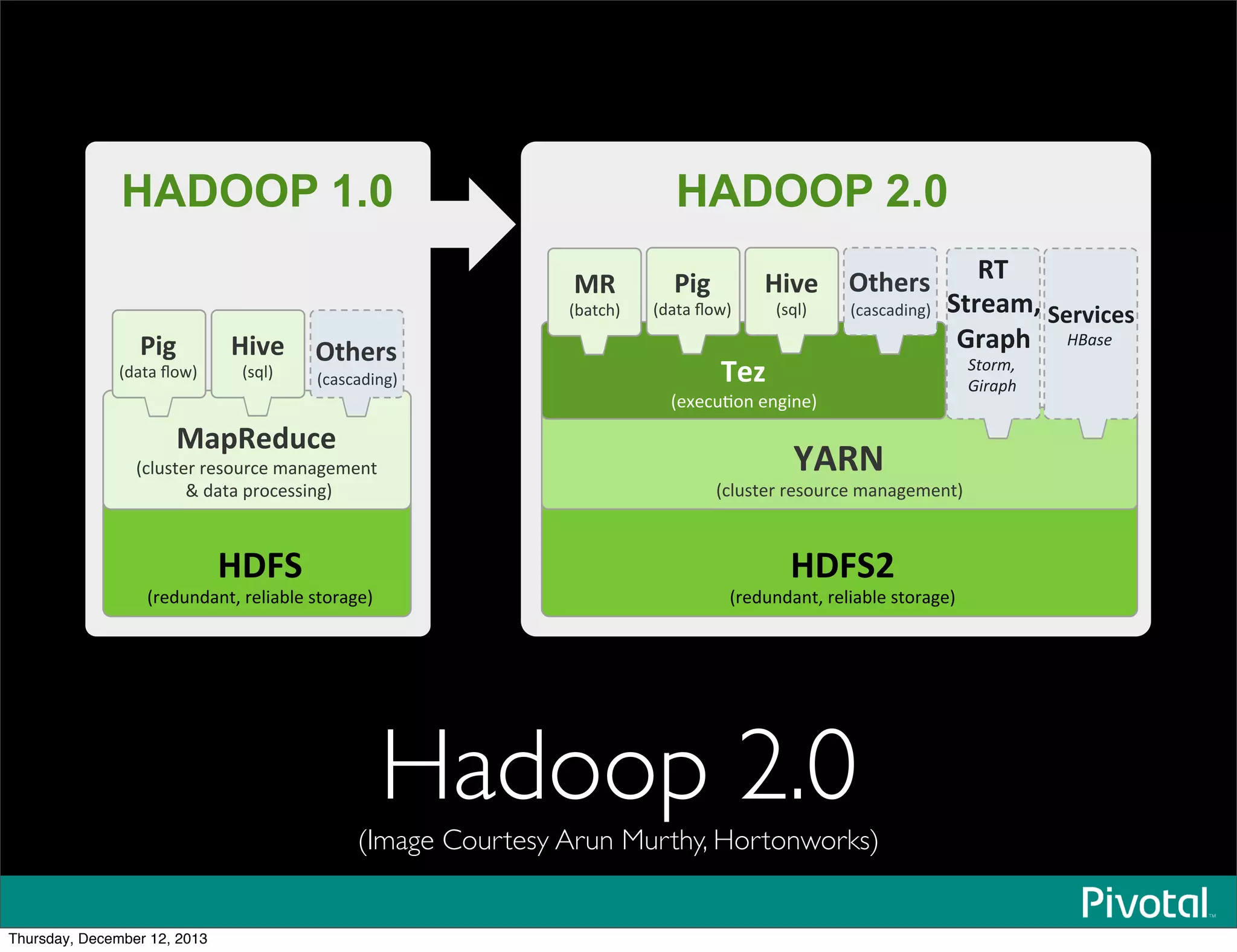 HADOOP 1.0

Pig
(data flow)

Hive
(sql)

Others
(cascading)

MapReduce
(cluster resource management & data processing)

HDFS
(redundant, reliable storage)

HADOOP 2.0

MR
(batch)

Pig
(data flow)

Hive
(sql)

Others
(cascading)

RT Stream, Graph
Storm, Giraph

Services
HBase

Tez
(execution engine)

YARN
(cluster resource management)

HDFS2
(redundant, reliable storage)

Hadoop 2.0

(Image Courtesy Arun Murthy, Hortonworks)

Pivotal™

Thursday, December 12, 2013